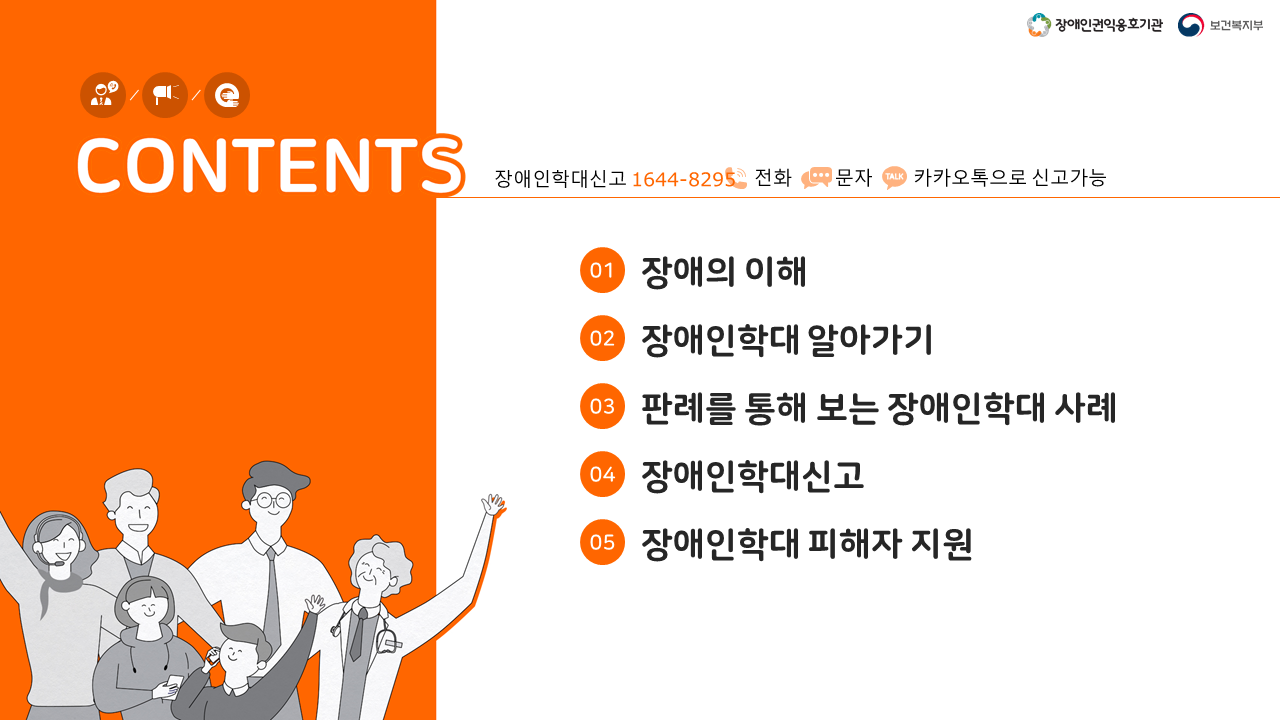 장애인권익옹호기관 보건복지부

CONTENTS

장애인학대신고 1644-8295 전화 문자 TALK 카카오톡으로 신고가능

01 장애의 이해

02 장애인학대 알아가기

03 판례를 통해 보는 장애인학대 사례

04 장애인학대신고

05 장애인학대 피해자 지원